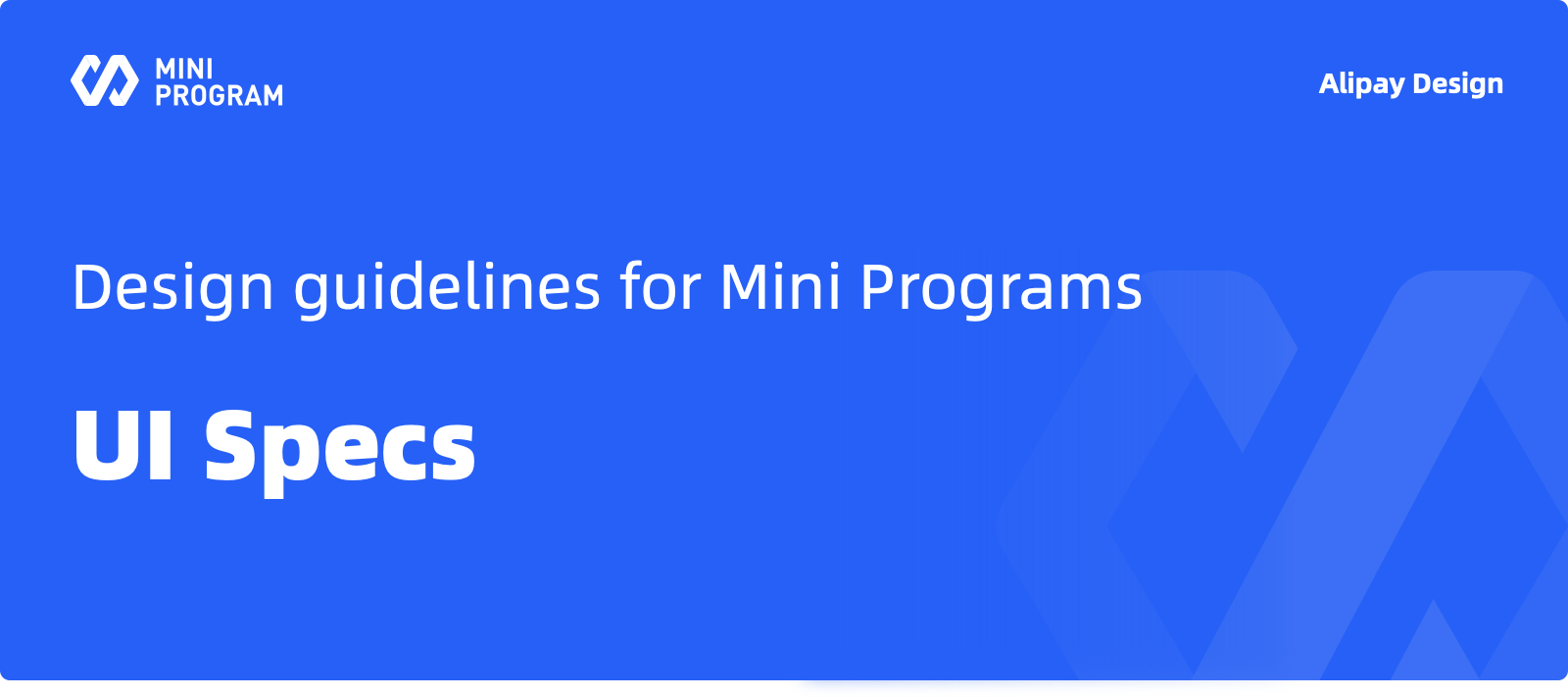 MINI
PROGRAM

Alipay Design

Design guidelines for Mini Programs

UI Specs